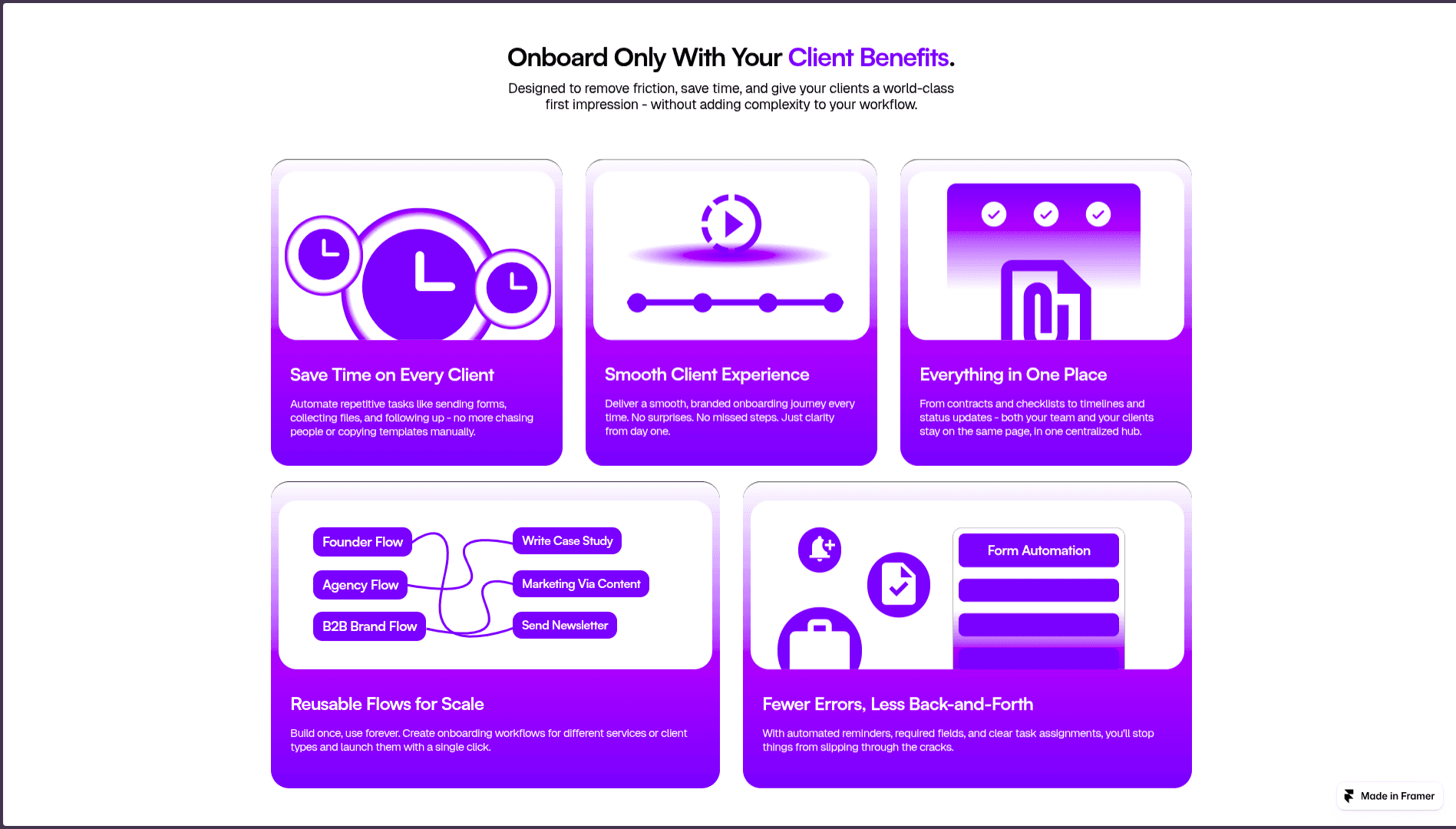 Onboard Only With Your Client Benefits.

Designed to remove friction, save time, and give your clients a world-class first impression - without adding complexity to your workflow.

Save Time on Every Client

Automate repetitive tasks like sending forms, collecting files, and following up - no more chasing people or copying templates manually.

Smooth Client Experience

Deliver a smooth, branded onboarding journey every time. No surprises. No missed steps. Just clarity from day one.

Everything in One Place

From contracts and checklists to timelines and status updates - both your team and your clients stay on the same page, in one centralized hub.

Founder Flow

Agency Flow

B2B Brand Flow

Write Case Study

Marketing Via Content

Send Newsletter

Reusable Flows for Scale

Build once, use forever. Create onboarding workflows for different services or client types and launch them with a single click.

Form Automation

Fewer Errors, Less Back-and-Forth

With automated reminders, required fields, and clear task assignments, you'll stop things from slipping through the cracks.

Made in Framer